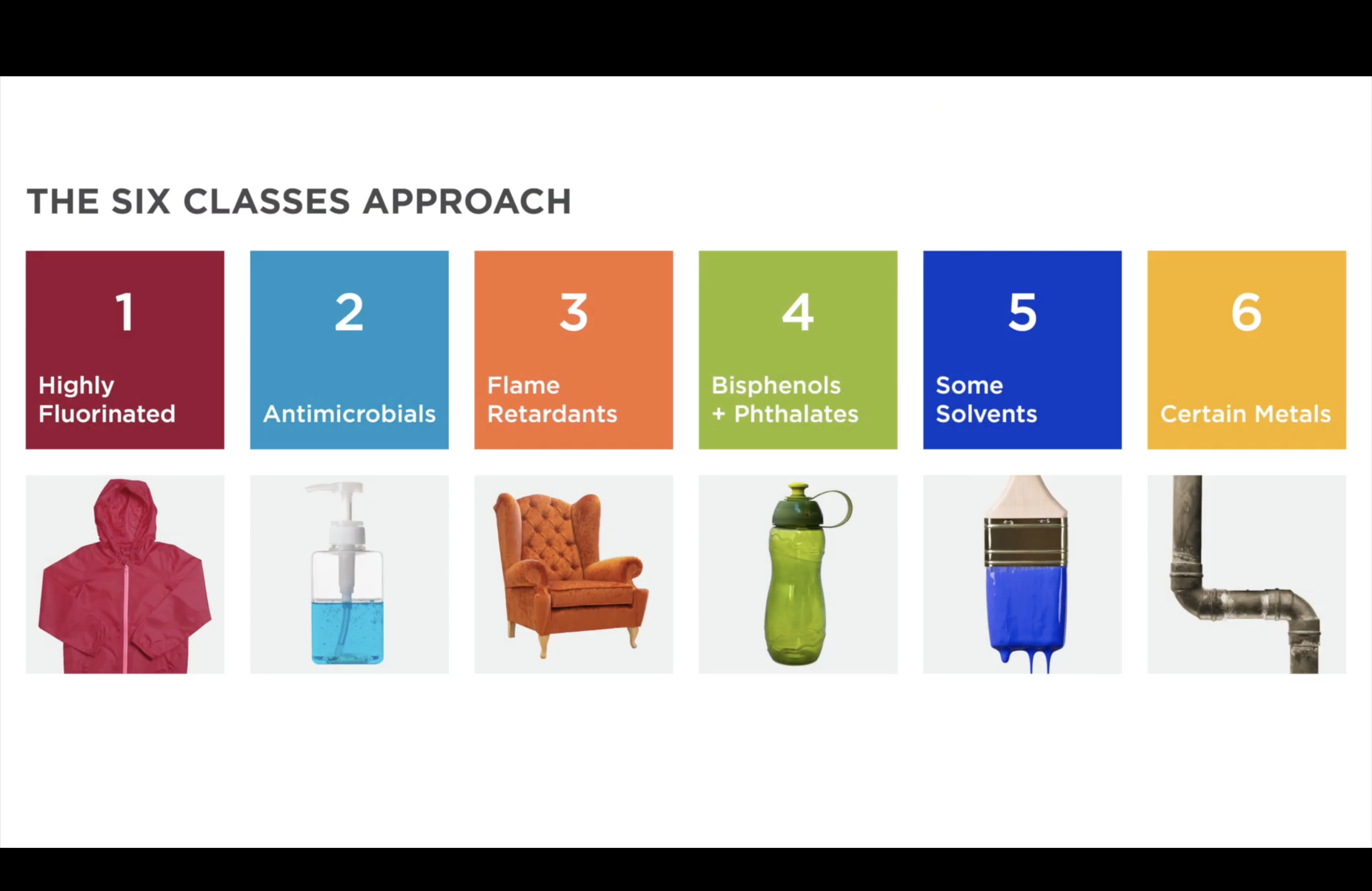 THE SIX CLASSES APPROACH

1
Highly Fluorinated

2
Antimicrobials

3
Flame Retardants

4
Bisphenols + Phthalates

5
Some Solvents

6
Certain Metals